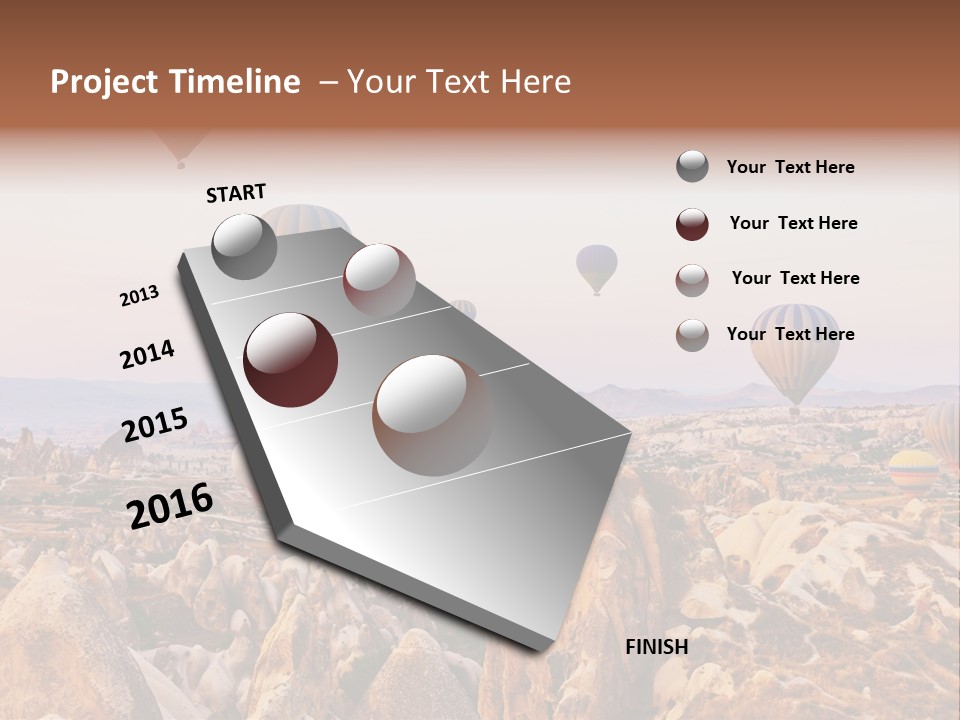 Project Timeline – Your Text Here

START

2013

2014

2015

2016

FINISH

Your Text Here

Your Text Here

Your Text Here

Your Text Here